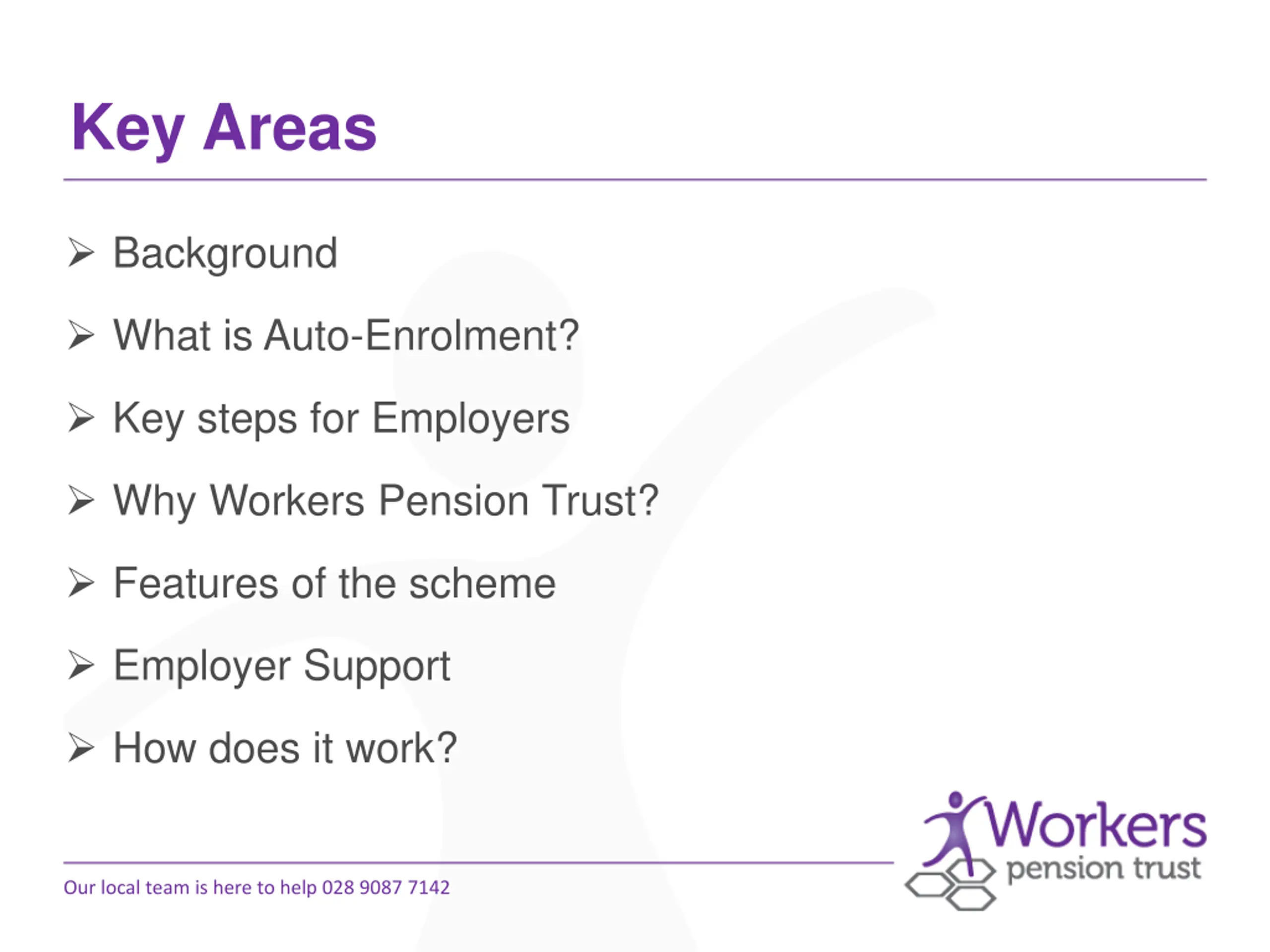 Key Areas

➢ Background

➢ What is Auto-Enrolment?

➢ Key steps for Employers

➢ Why Workers Pension Trust?

➢ Features of the scheme

➢ Employer Support

➢ How does it work?

Our local team is here to help 028 9087 7142

Workers pension trust